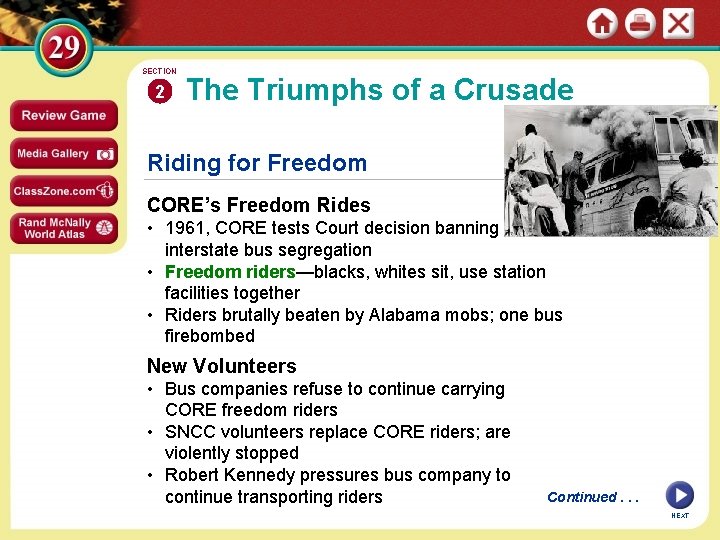 29

Review Game

Media Gallery

ClassZone.com

Rand McNally World Atlas

SECTION 2 The Triumphs of a Crusade

Riding for Freedom

CORE's Freedom Rides
• 1961, CORE tests Court decision banning interstate bus segregation
• Freedom riders—blacks, whites sit, use station facilities together
• Riders brutally beaten by Alabama mobs; one bus firebombed

New Volunteers
• Bus companies refuse to continue carrying CORE freedom riders
• SNCC volunteers replace CORE riders; are violently stopped
• Robert Kennedy pressures bus company to continue transporting riders

Continued . . .

NEXT